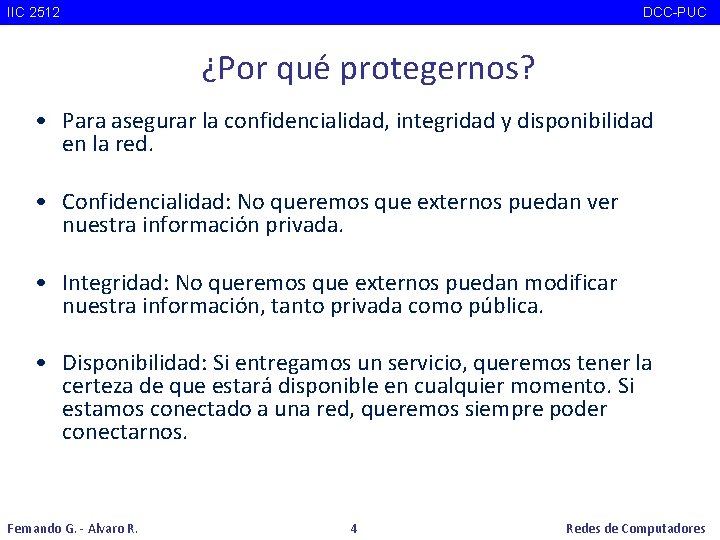 IIC 2512 DCC-PUC

¿Por qué protegernos?

• Para asegurar la confidencialidad, integridad y disponibilidad en la red.

• Confidencialidad: No queremos que externos puedan ver nuestra información privada.

• Integridad: No queremos que externos puedan modificar nuestra información, tanto privada como pública.

• Disponibilidad: Si entregamos un servicio, queremos tener la certeza de que estará disponible en cualquier momento. Si estamos conectado a una red, queremos siempre poder conectarnos.

Fernando G. - Alvaro R. 4 Redes de Computadores